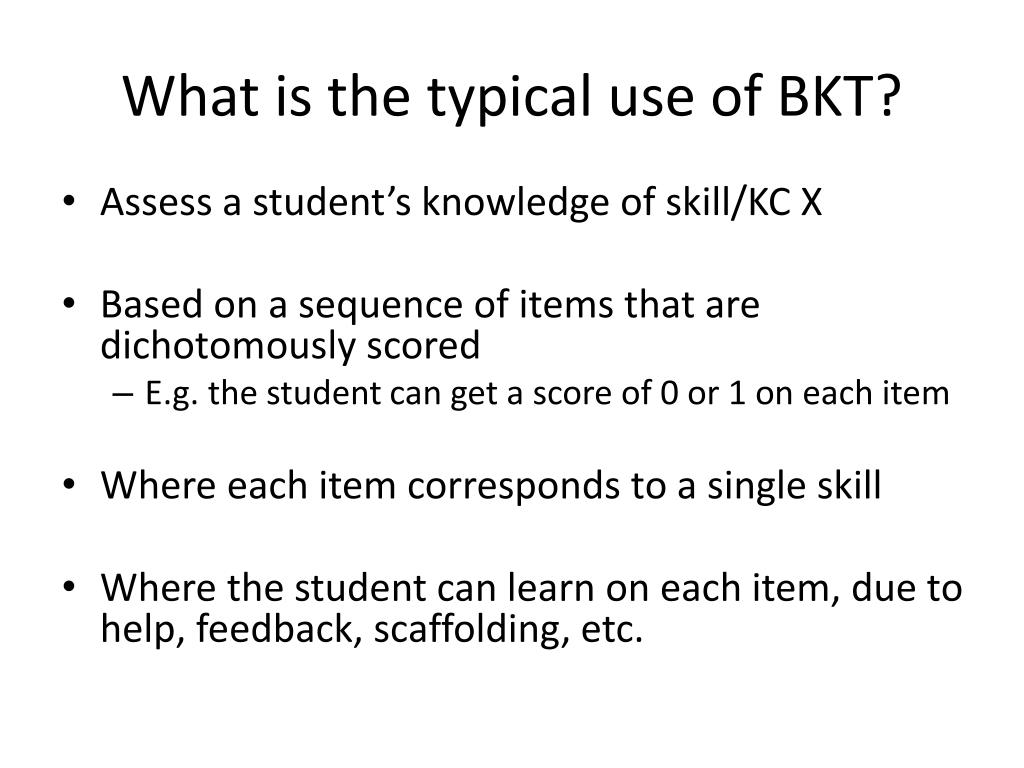 What is the typical use of BKT?

• Assess a student's knowledge of skill/KC X

• Based on a sequence of items that are dichotomously scored
– E.g. the student can get a score of 0 or 1 on each item

• Where each item corresponds to a single skill

• Where the student can learn on each item, due to help, feedback, scaffolding, etc.